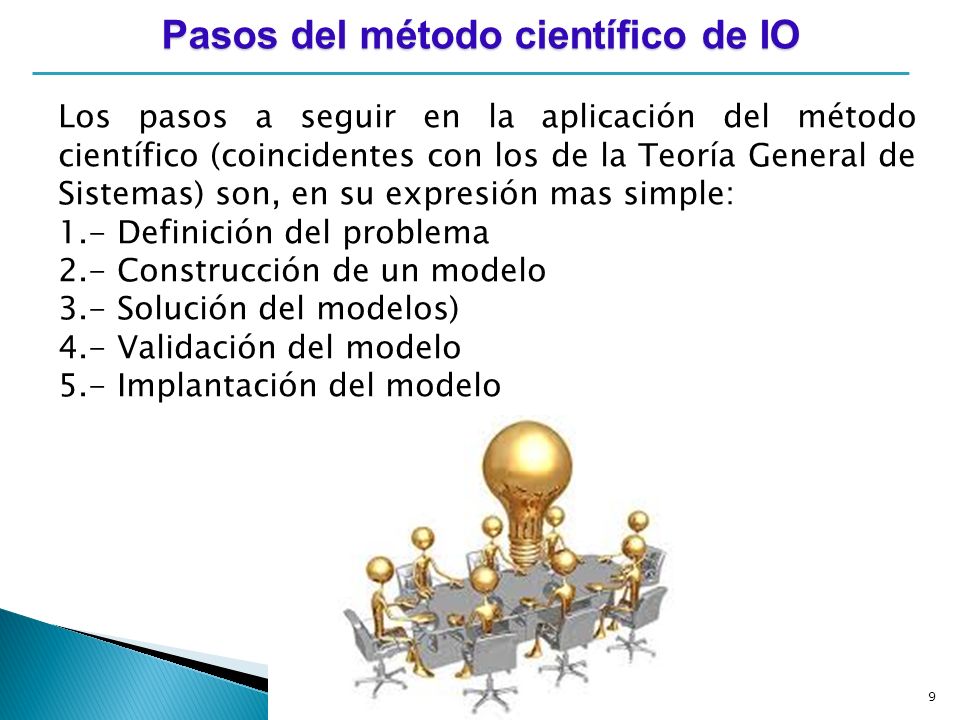 Pasos del método científico de IO

Los pasos a seguir en la aplicación del método científico (coincidentes con los de la Teoría General de Sistemas) son, en su expresión mas simple:
1.- Definición del problema
2.- Construcción de un modelo
3.- Solución del modelos)
4.- Validación del modelo
5.- Implantación del modelo

9